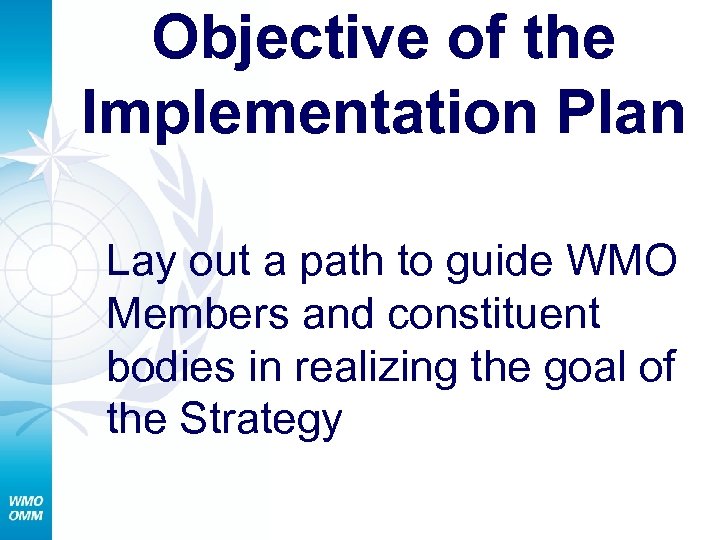 Objective of the Implementation Plan

Lay out a path to guide WMO Members and constituent bodies in realizing the goal of the Strategy

WMO
OMM